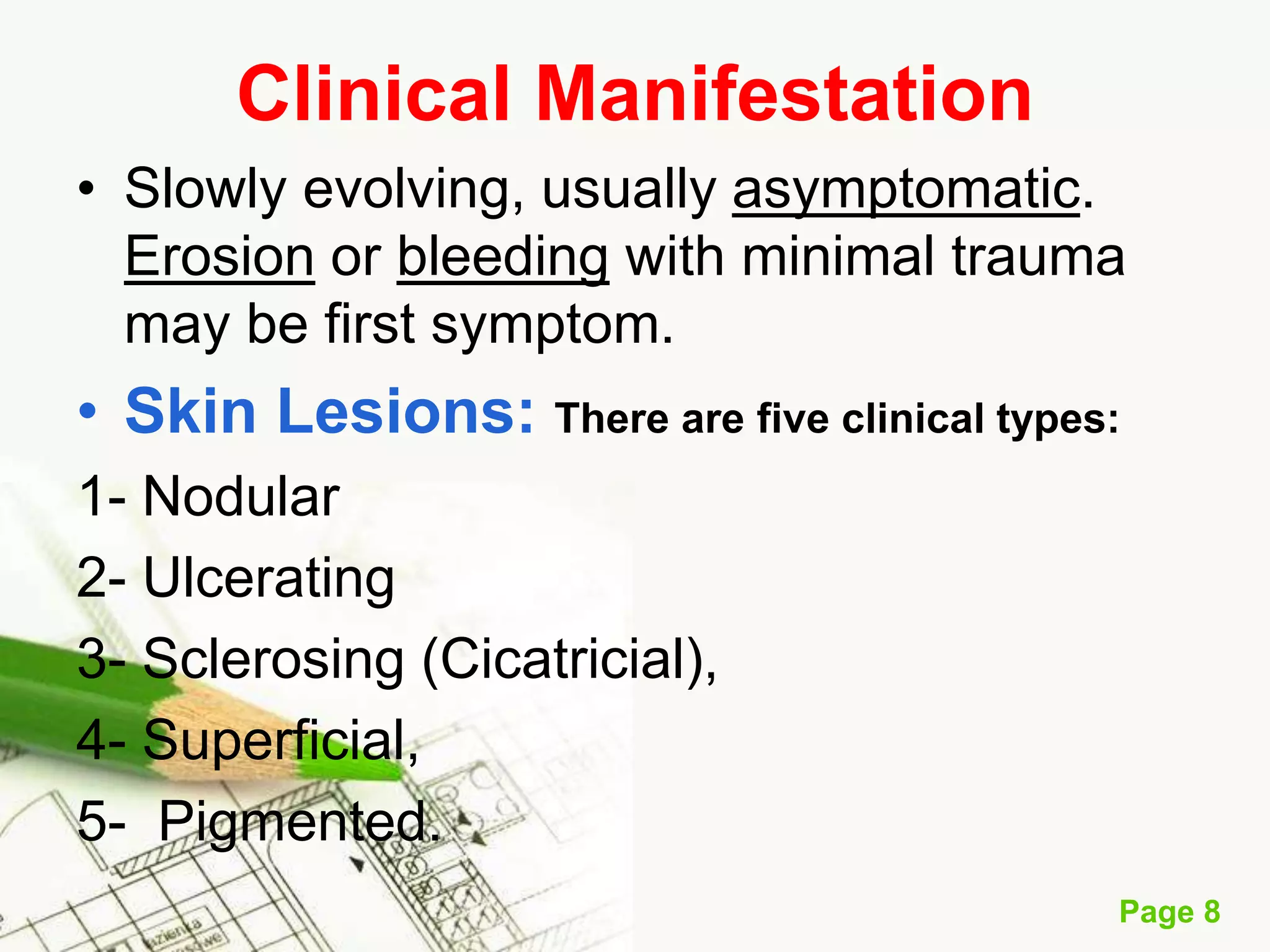 Clinical Manifestation

• Slowly evolving, usually asymptomatic. Erosion or bleeding with minimal trauma may be first symptom.

• Skin Lesions: There are five clinical types:

1- Nodular

2- Ulcerating

3- Sclerosing (Cicatricial),

4- Superficial,

5- Pigmented.

Page 8